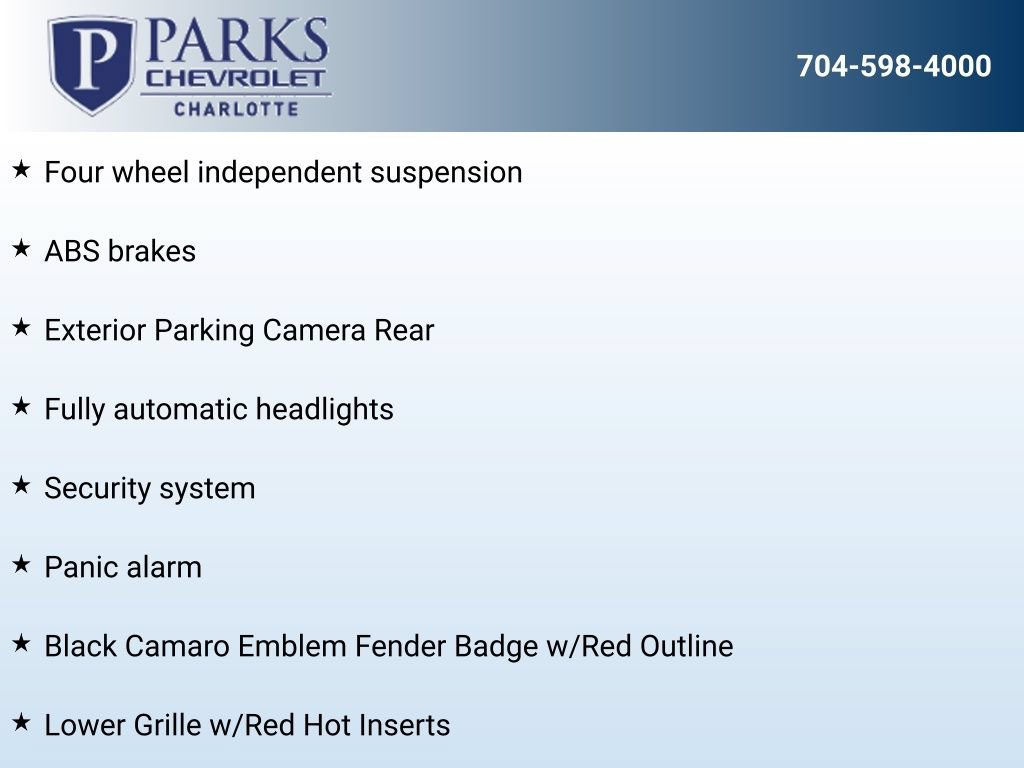 P PARKS CHEVROLET CHARLOTTE

704-598-4000

★ Four wheel independent suspension

★ ABS brakes

★ Exterior Parking Camera Rear

★ Fully automatic headlights

★ Security system

★ Panic alarm

★ Black Camaro Emblem Fender Badge w/Red Outline

★ Lower Grille w/Red Hot Inserts